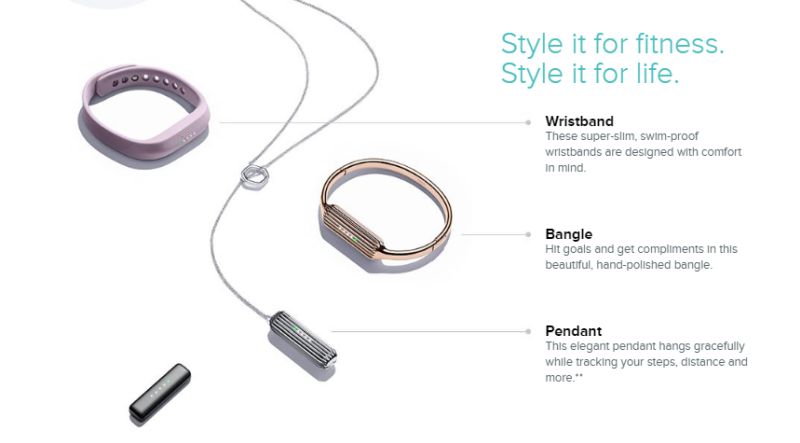 Style it for fitness.
Style it for life.

Wristband
These super-slim, swim-proof wristbands are designed with comfort in mind.

Bangle
Hit goals and get compliments in this beautiful, hand-polished bangle.

Pendant
This elegant pendant hangs gracefully while tracking your steps, distance and more.**